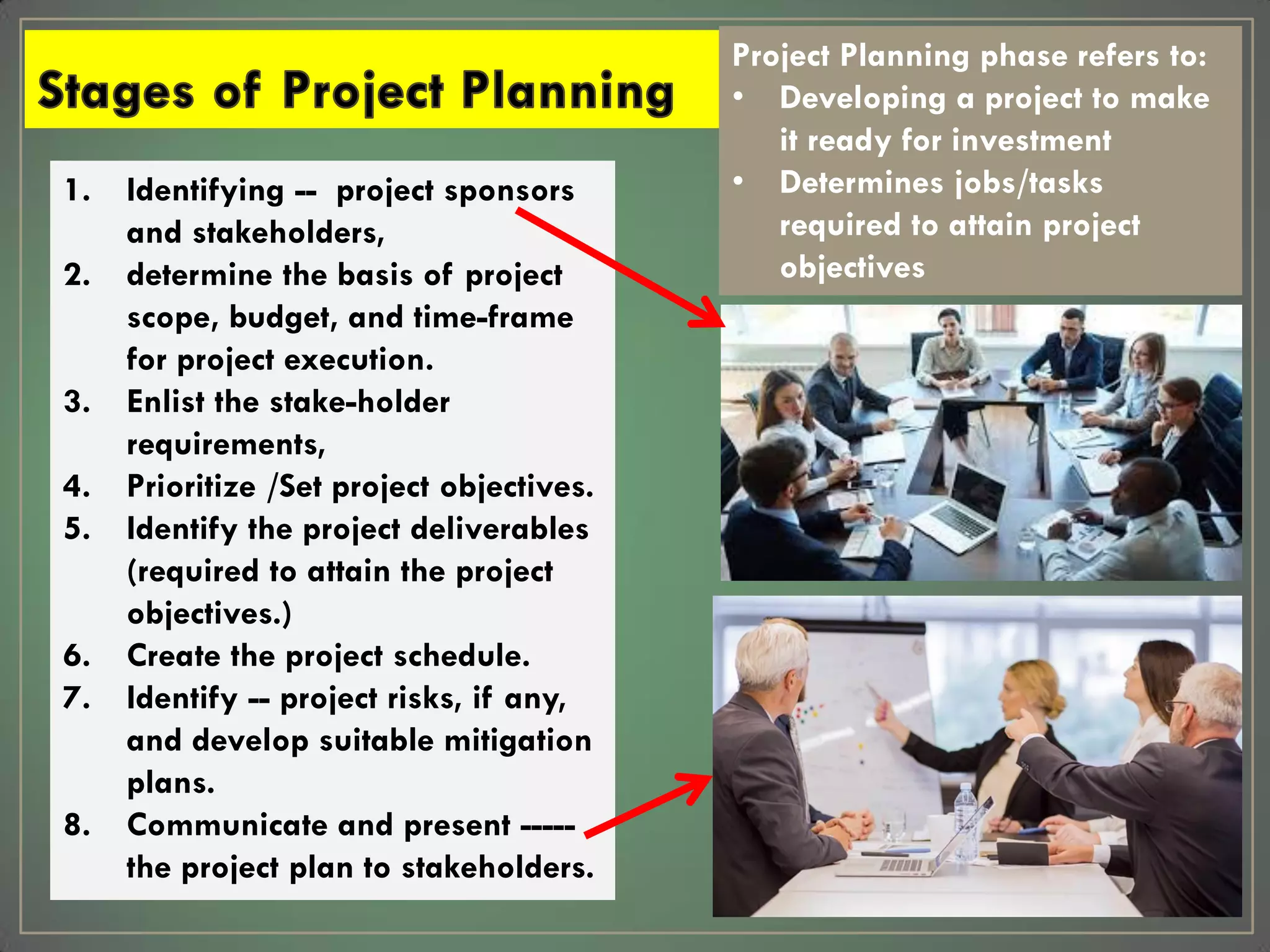 Stages of Project Planning

Project Planning phase refers to:
• Developing a project to make it ready for investment
• Determines jobs/tasks required to attain project objectives

1. Identifying -- project sponsors and stakeholders,
2. determine the basis of project scope, budget, and time-frame for project execution.
3. Enlist the stake-holder requirements,
4. Prioritize /Set project objectives.
5. Identify the project deliverables (required to attain the project objectives.)
6. Create the project schedule.
7. Identify -- project risks, if any, and develop suitable mitigation plans.
8. Communicate and present ----- the project plan to stakeholders.